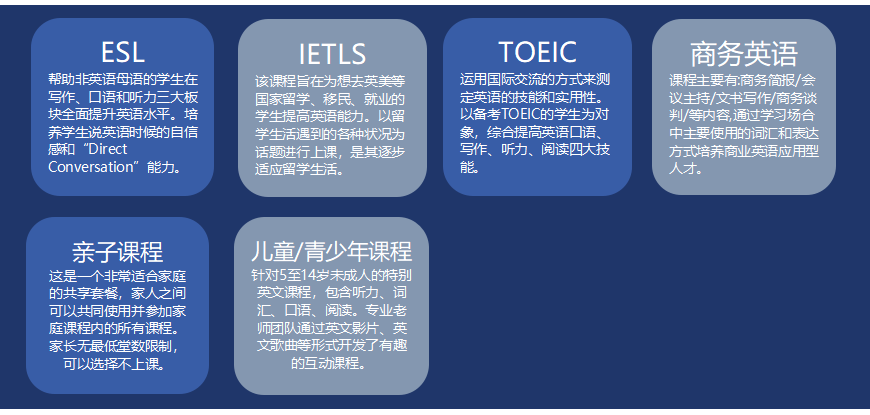 ESL
帮助非英语母语的学生在写作、口语和听力三大板块全面提升英语水平。培养学生说英语时候的自信感和“Direct Conversation”能力。

IETLS
该课程旨在为想去英美等国家留学、移民、就业的学生提高英语能力。以留学生活遇到的各种状况为话题进行上课，是其逐步适应留学生活。

TOEIC
运用国际交流的方式来测定英语的技能和实用性。以备考TOEIC的学生为对象，综合提高英语口语、写作、听力、阅读四大技能。

商务英语
课程主要有:商务简报/会议主持/文书写作/商务谈判/等内容,通过学习场合中主要使用的词汇和表达方式培养商业英语应用型人才。

亲子课程
这是一个非常适合家庭的共享套餐，家人之间可以共同使用并参加家庭课程内的所有课程。家长无最低堂数限制，可以选择不上课。

儿童/青少年课程
针对5至14岁未成人的特别英文课程，包含听力、词汇、口语、阅读。专业老师团队通过英文影片、英文歌曲等形式开发了有趣的互动课程。